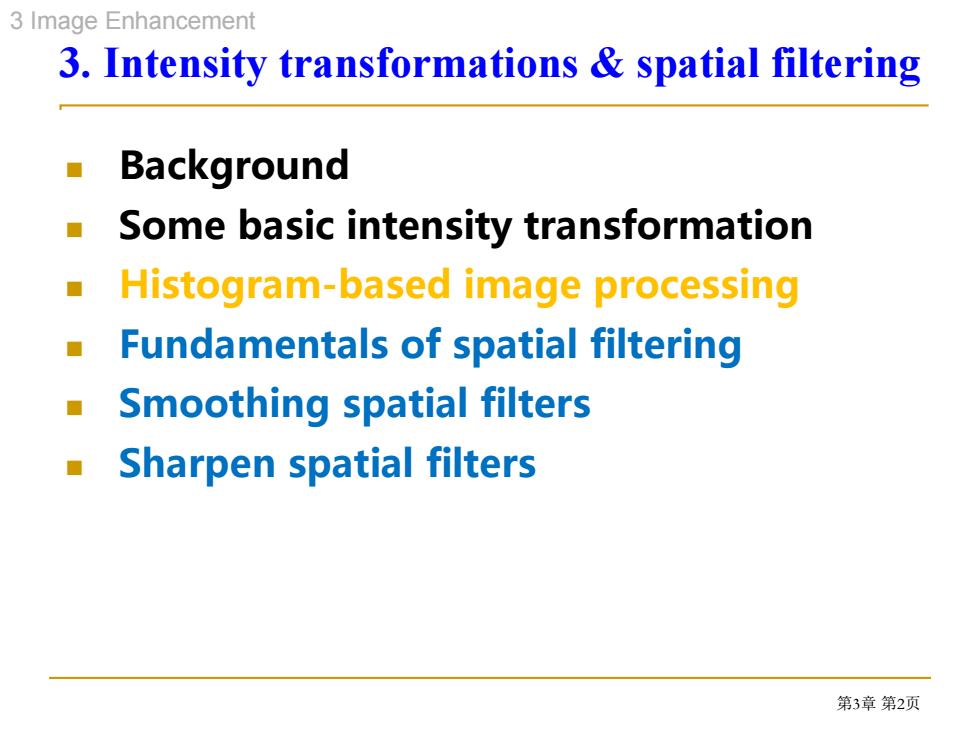 3 Image Enhancement

3. Intensity transformations & spatial filtering

- Background
- Some basic intensity transformation
- Histogram-based image processing
- Fundamentals of spatial filtering
- Smoothing spatial filters
- Sharpen spatial filters

第3章 第2页